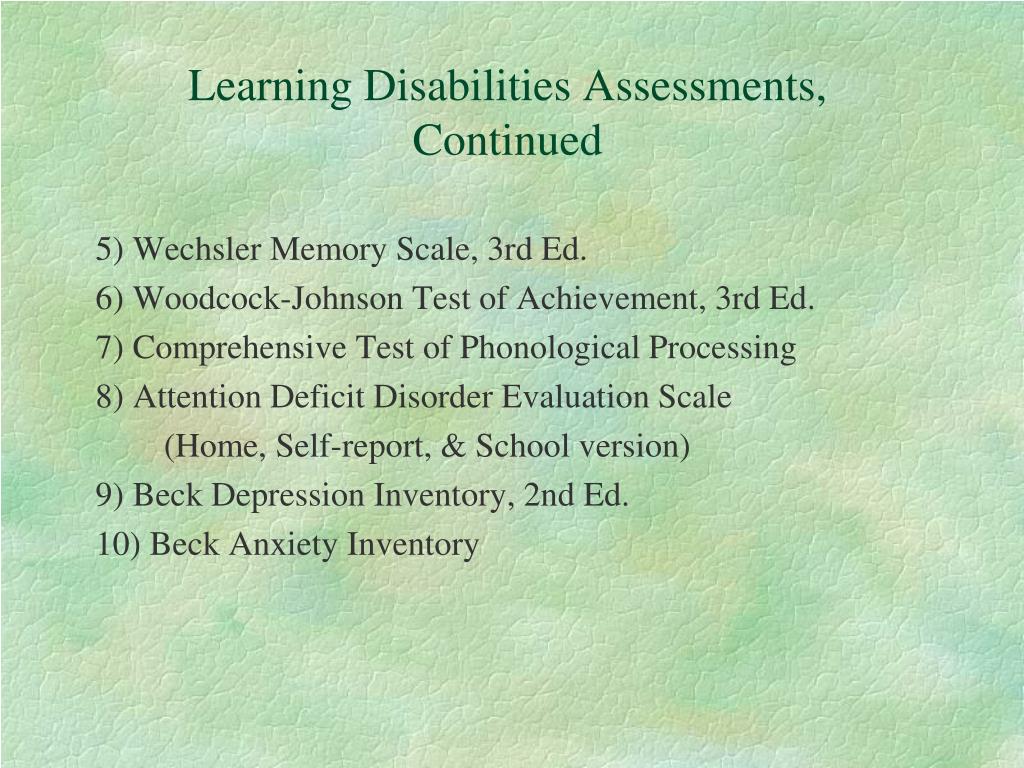 Learning Disabilities Assessments, Continued

5) Wechsler Memory Scale, 3rd Ed.
6) Woodcock-Johnson Test of Achievement, 3rd Ed.
7) Comprehensive Test of Phonological Processing
8) Attention Deficit Disorder Evaluation Scale
(Home, Self-report, & School version)
9) Beck Depression Inventory, 2nd Ed.
10) Beck Anxiety Inventory